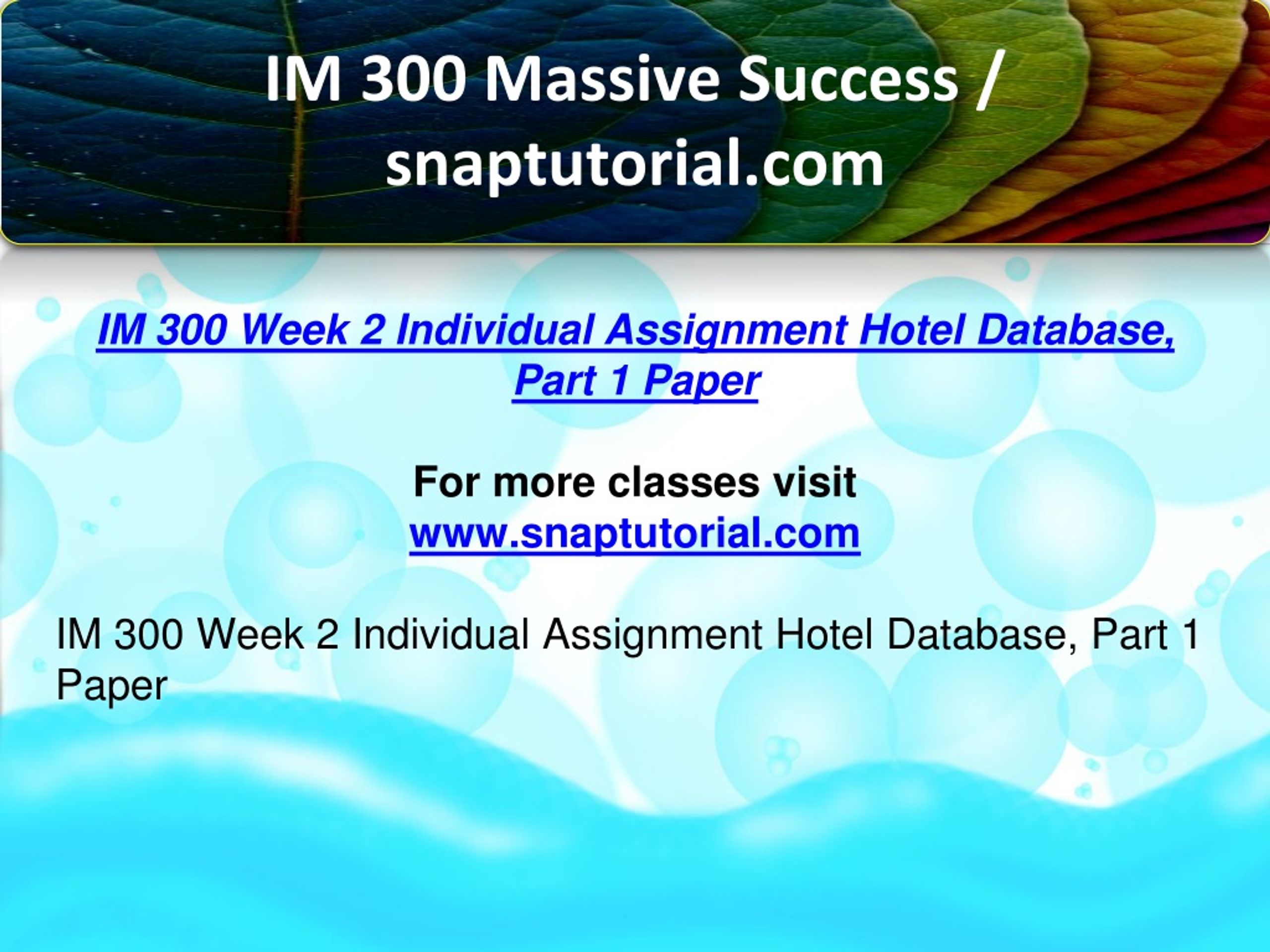 IM 300 Massive Success / snaptutorial.com

IM 300 Week 2 Individual Assignment Hotel Database, Part 1 Paper

For more classes visit
www.snaptutorial.com

IM 300 Week 2 Individual Assignment Hotel Database, Part 1 Paper